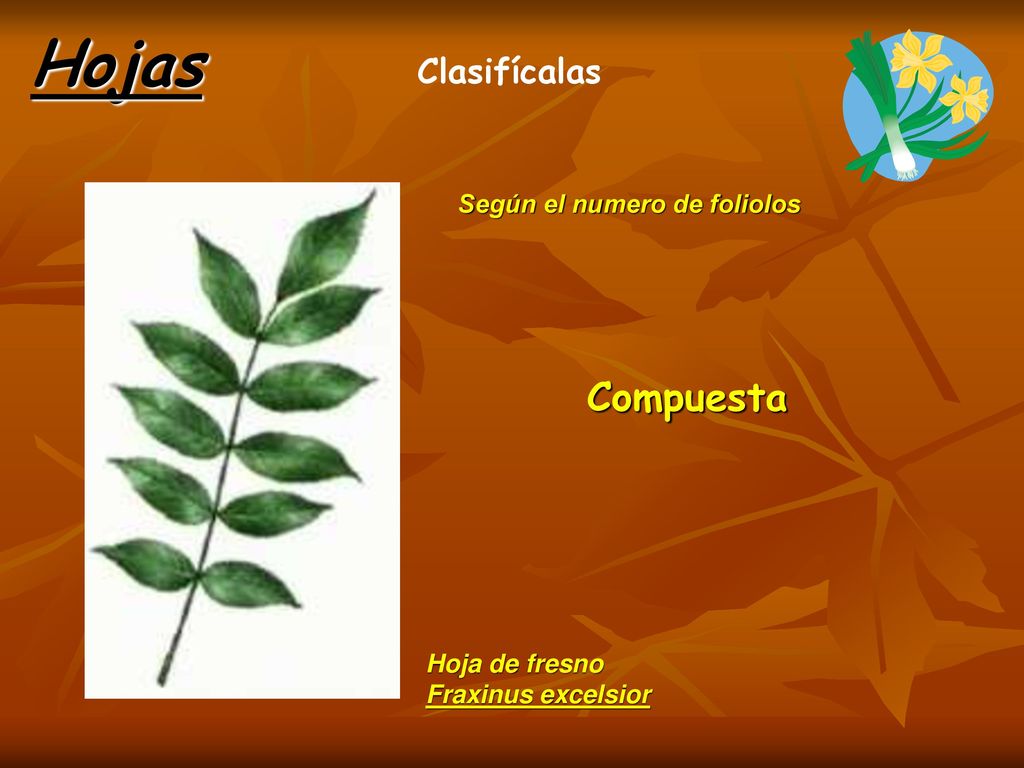 Hojas

Clasifícalas

Según el numero de foliolos

Compuesta

Hoja de fresno
Fraxinus excelsior